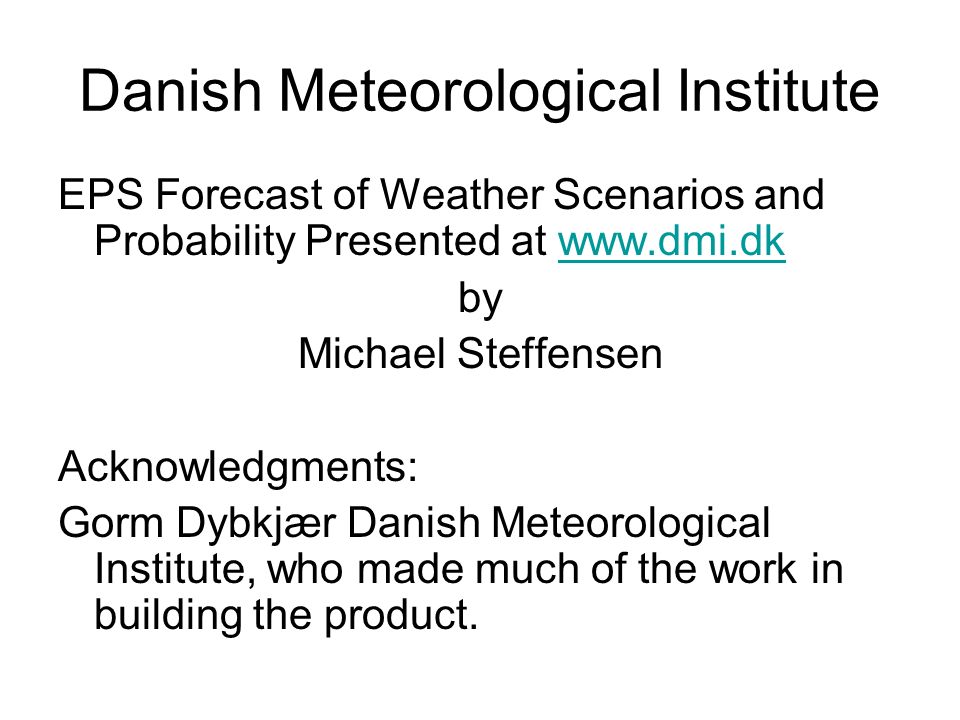 Danish Meteorological Institute

EPS Forecast of Weather Scenarios and Probability Presented at www.dmi.dk

by

Michael Steffensen

Acknowledgments:

Gorm Dybkjær Danish Meteorological Institute, who made much of the work in building the product.